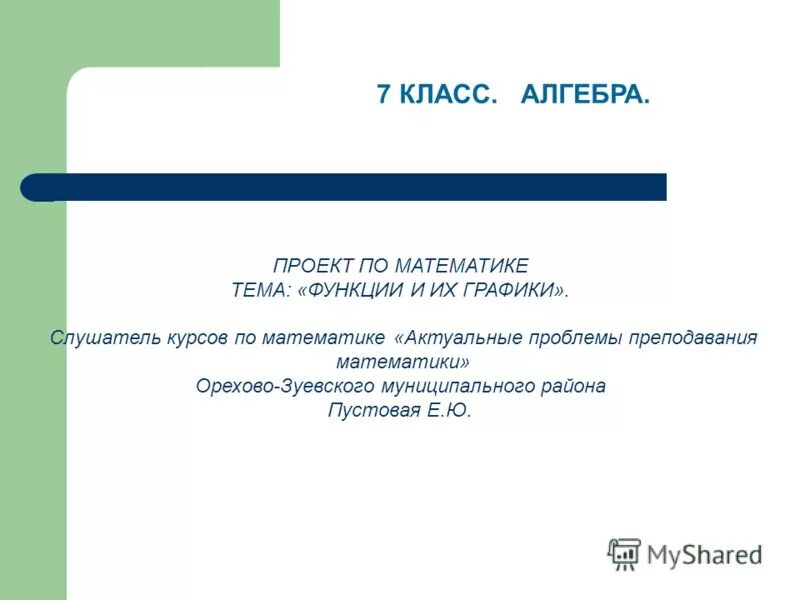 7 КЛАСС. АЛГЕБРА.

ПРОЕКТ ПО МАТЕМАТИКЕ
ТЕМА: «ФУНКЦИИ И ИХ ГРАФИКИ».

Слушатель курсов по математике «Актуальные проблемы преподавания математики»
Орехово-Зуевского муниципального района
Пустовая Е.Ю.

MyShared